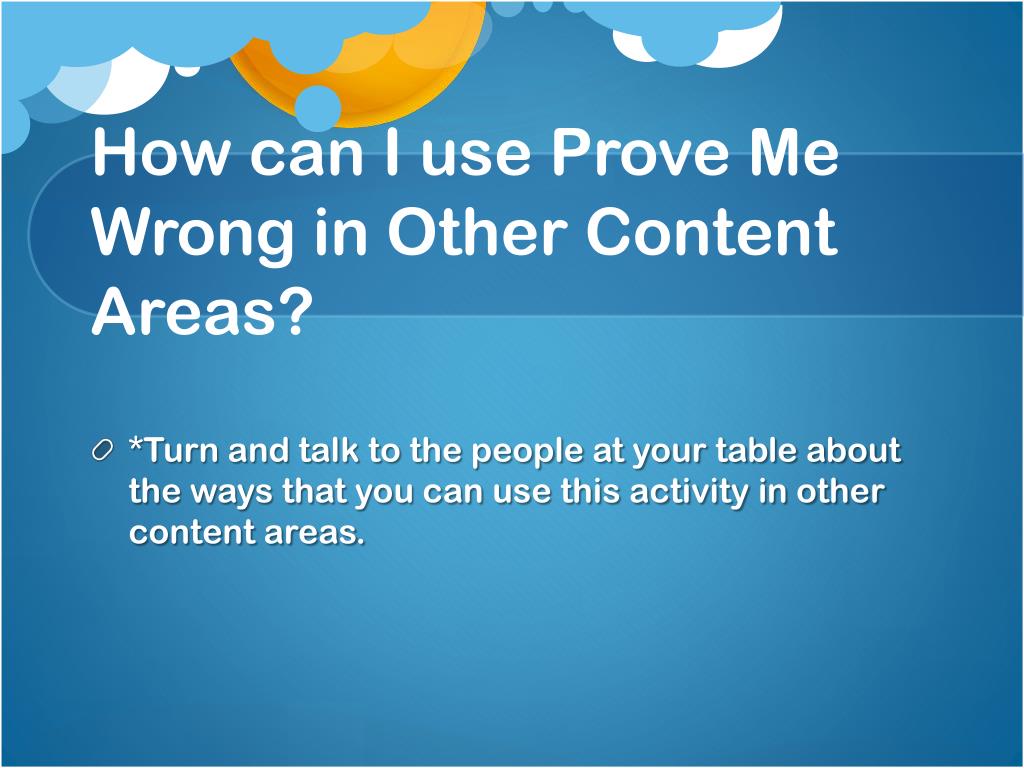 How can I use Prove Me Wrong in Other Content Areas?

*Turn and talk to the people at your table about the ways that you can use this activity in other content areas.